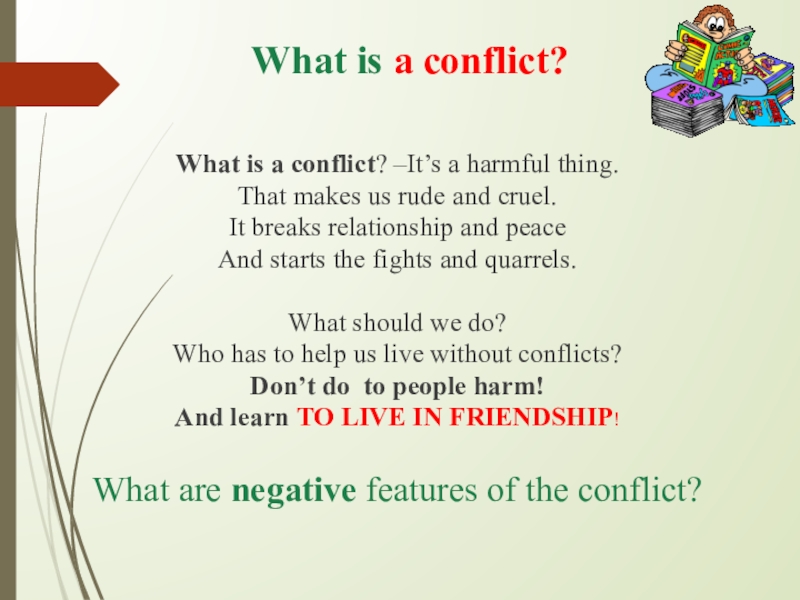 What is a conflict?

What is a conflict? –It’s a harmful thing.
That makes us rude and cruel.
It breaks relationship and peace
And starts the fights and quarrels.

What should we do?
Who has to help us live without conflicts?
Don’t do  to people harm!
And learn TO LIVE IN FRIENDSHIP!

What are negative features of the conflict?